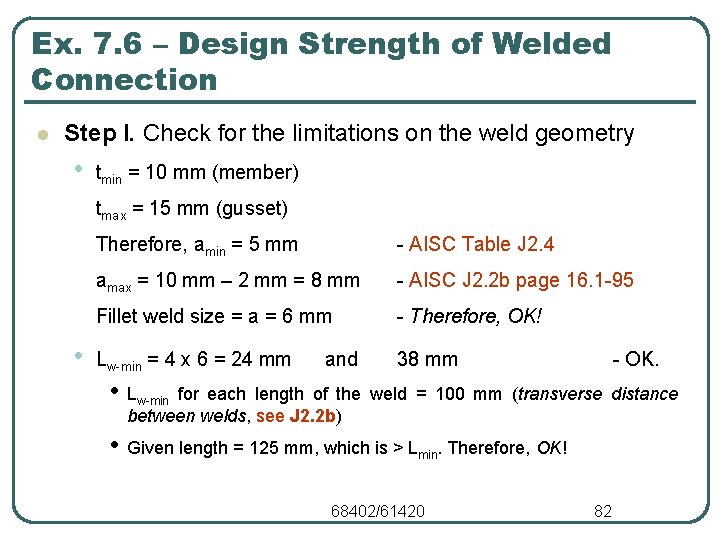 Ex. 7.6 – Design Strength of Welded Connection

Step I. Check for the limitations on the weld geometry

$t_{min}$ = 10 mm (member)

$t_{max}$ = 15 mm (gusset)

Therefore, $a_{min}$ = 5 mm - AISC Table J2.4

$a_{max}$ = 10 mm – 2 mm = 8 mm - AISC J2.2b page 16.1-95

Fillet weld size = a = 6 mm - Therefore, OK!

$L_{w-min}$ = 4 x 6 = 24 mm and 38 mm - OK.

$L_{w-min}$ for each length of the weld = 100 mm (transverse distance between welds, see J2.2b)

Given length = 125 mm, which is > $L_{min}$. Therefore, OK!

68402/61420

82